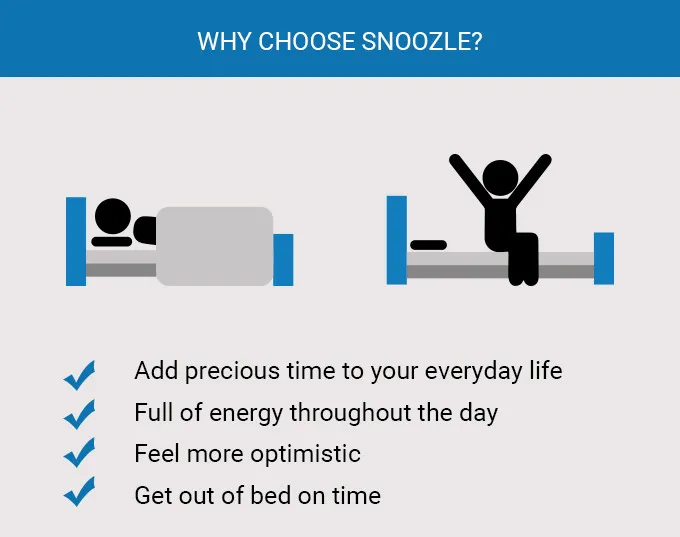 WHY CHOOSE SNOOZLE?

Add precious time to your everyday life
Full of energy throughout the day
Feel more optimistic
Get out of bed on time